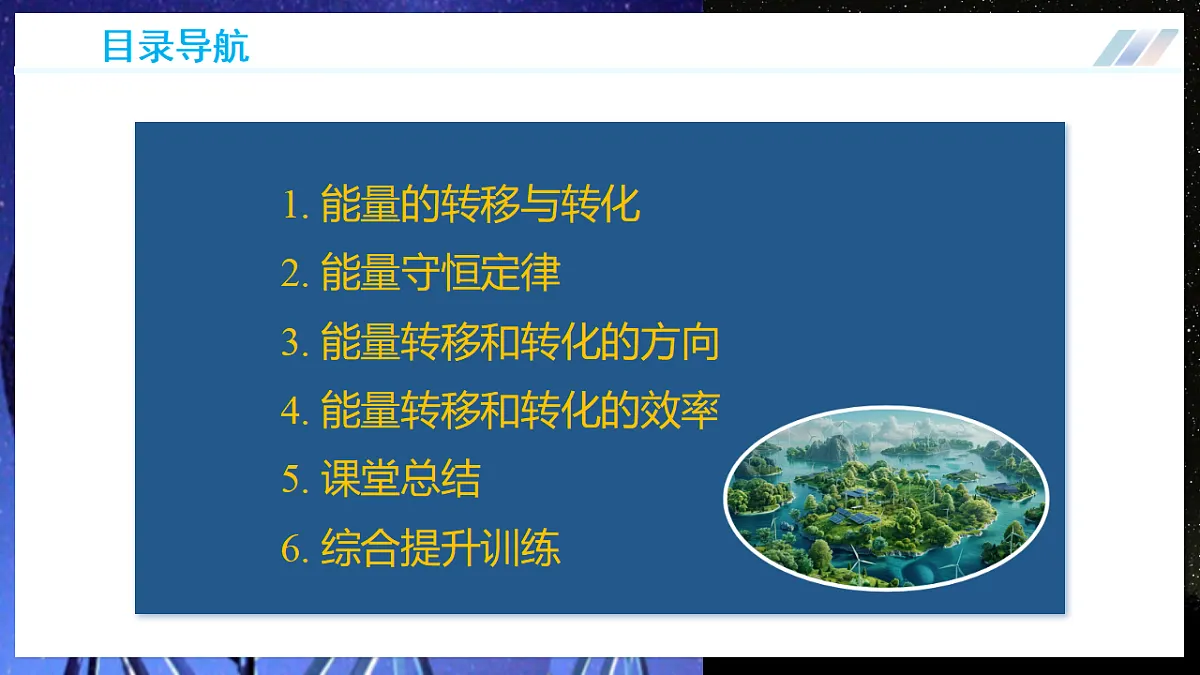 目录导航

1. 能量的转移与转化
2. 能量守恒定律
3. 能量转移和转化的方向
4. 能量转移和转化的效率
5. 课堂总结
6. 综合提升训练